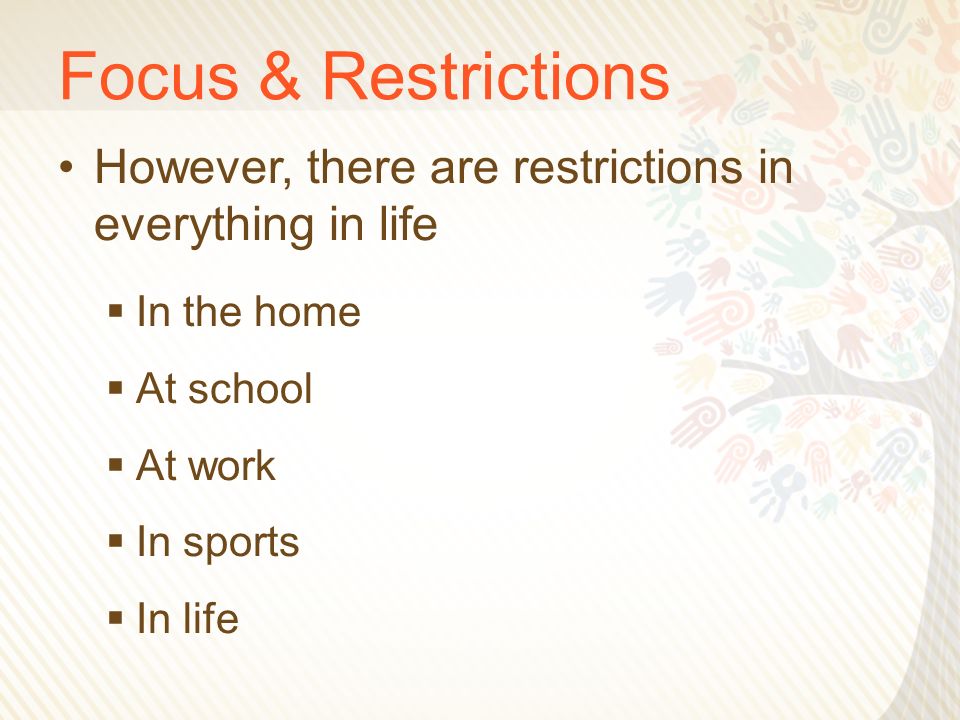 Focus & Restrictions

• However, there are restrictions in everything in life

▪ In the home

▪ At school

▪ At work

▪ In sports

▪ In life